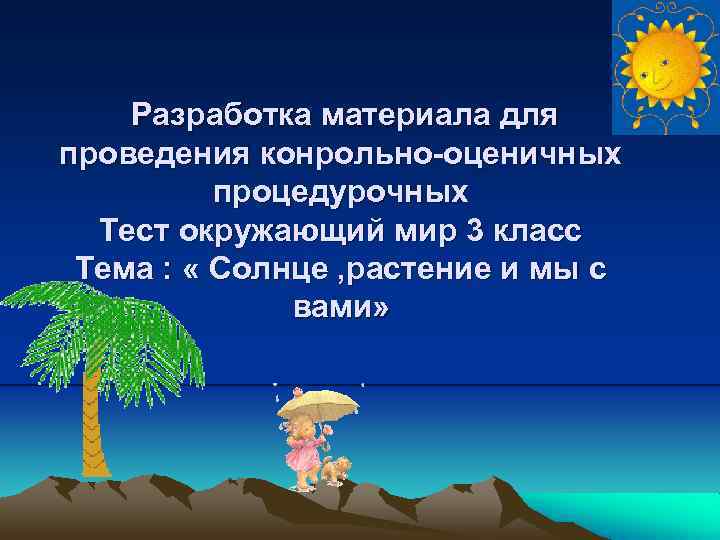 Разработка материала для проведения конрольно-оценичных процедурочных
Тест окружающий мир 3 класс
Тема : « Солнце ,растение и мы с вами»